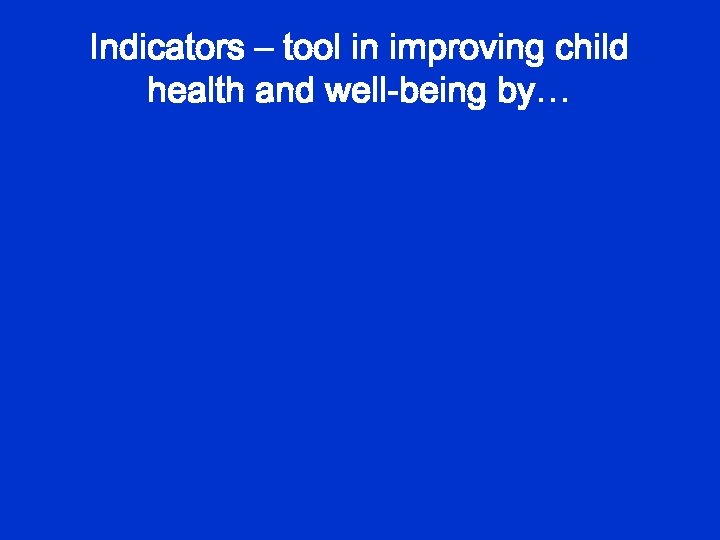 Indicators – tool in improving child health and well-being by…